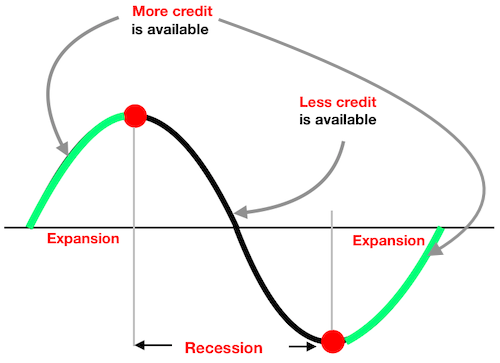 More credit
is available

Less credit
is available

Expansion

Expansion

Recession